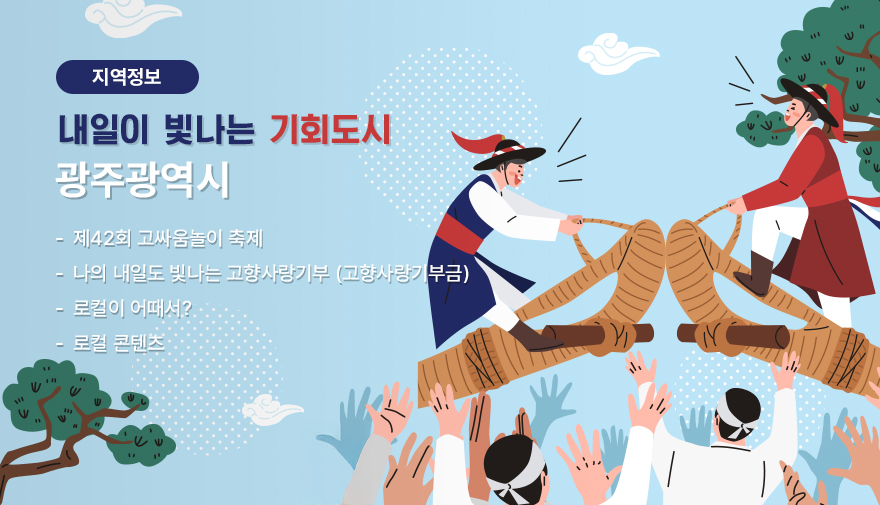 지역정보

내일이 빛나는 기회도시
광주광역시

- 제42회 고싸움놀이 축제
- 나의 내일도 빛나는 고향사랑기부 (고향사랑기부금)
- 로컬이 어때서?
- 로컬 콘텐츠